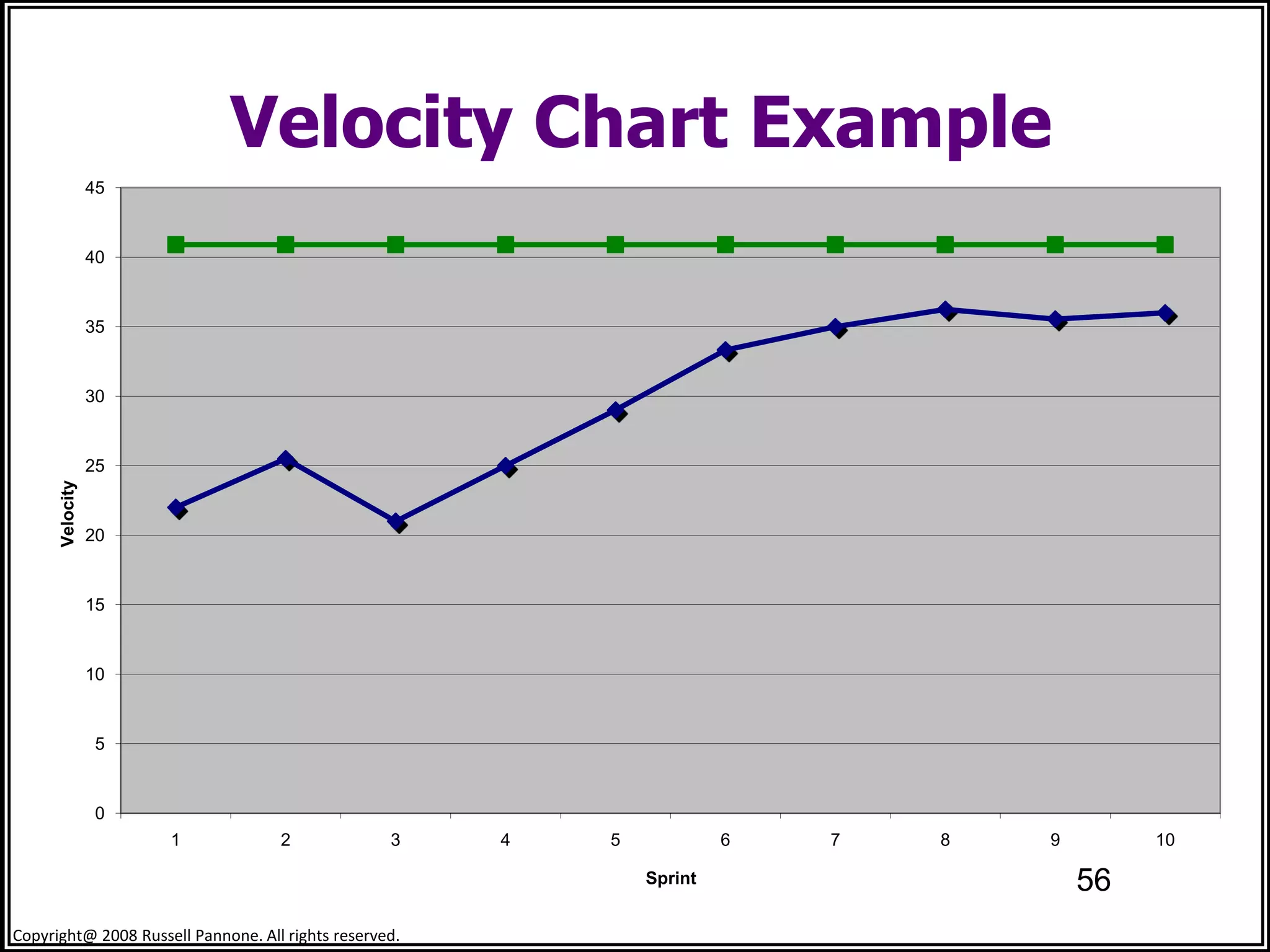 Velocity Chart Example

45
40
35
30
25
20
15
10
5
0

Velocity

1 2 3 4 5 6 7 8 9 10

Sprint

56

Copyright@ 2008 Russell Pannone. All rights reserved.